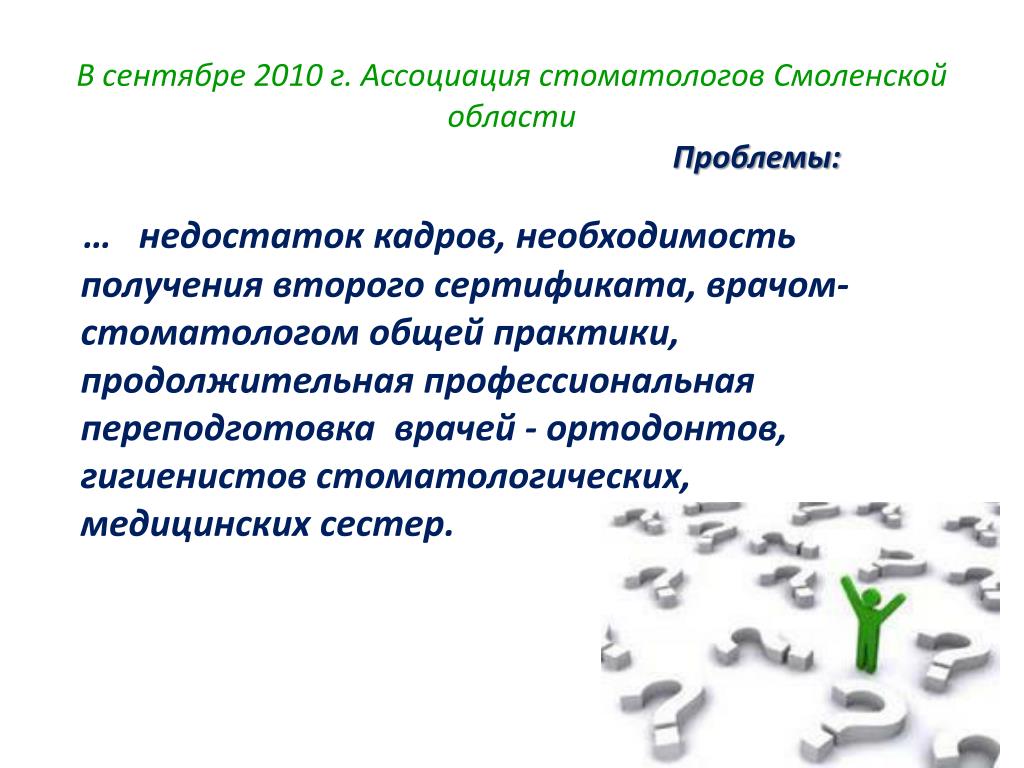 В сентябре 2010 г. Ассоциация стоматологов Смоленской области

Проблемы:

… недостаток кадров, необходимость получения второго сертификата, врачом-стоматологом общей практики, продолжительная профессиональная переподготовка врачей - ортодонтов, гигиенистов стоматологических, медицинских сестер.